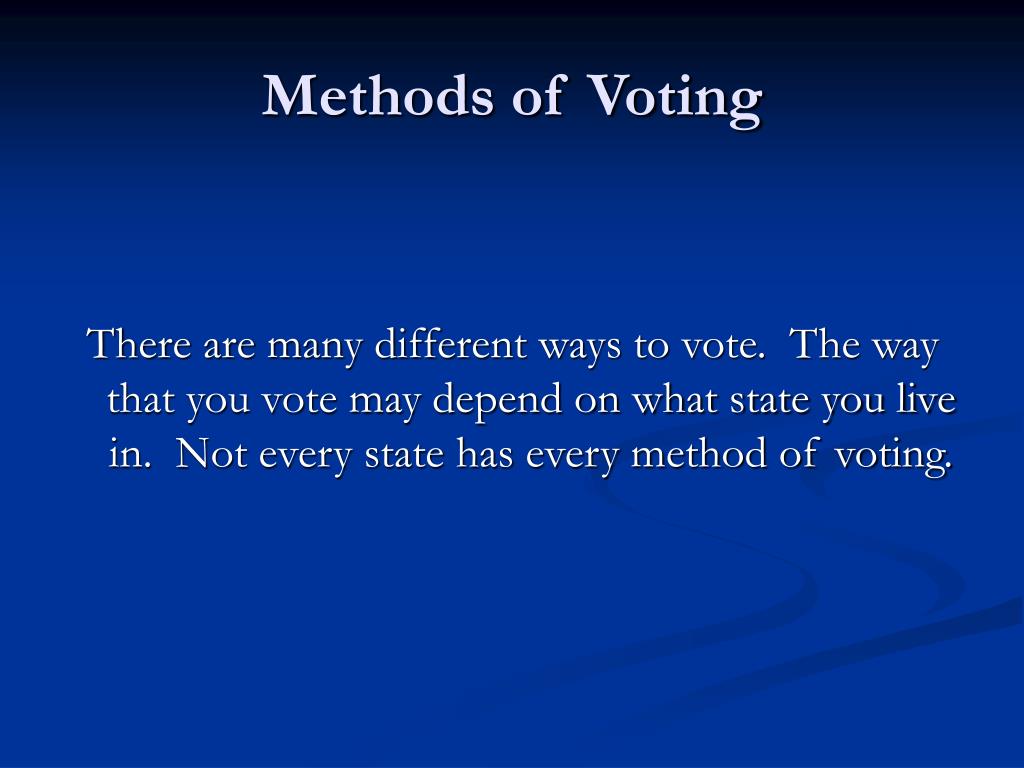 Methods of Voting

There are many different ways to vote. The way that you vote may depend on what state you live in. Not every state has every method of voting.